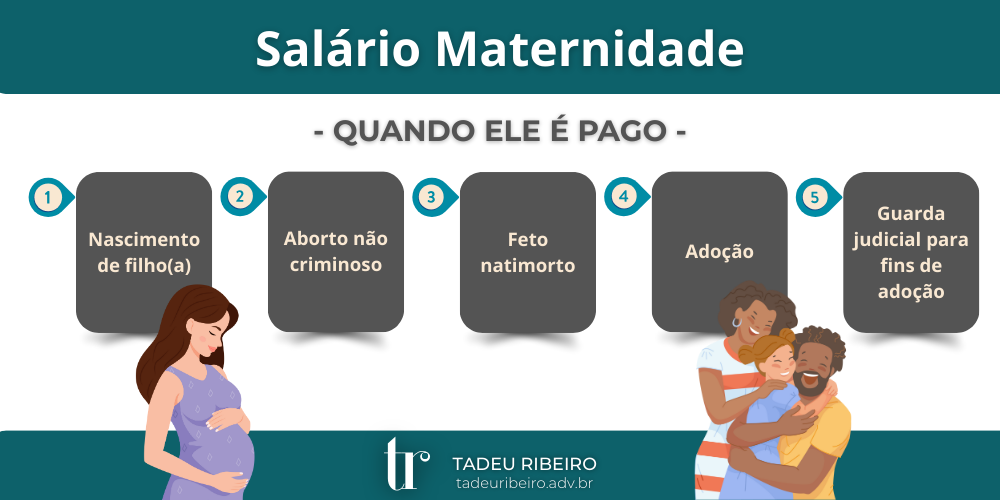 Salário Maternidade

- QUANDO ELE É PAGO -

1 Nascimento de filho(a)

2 Aborto não criminoso

3 Feto natimorto

4 Adoção

5 Guarda judicial para fins de adoção

tr TADEU RIBEIRO
tadeuribeiro.adv.br